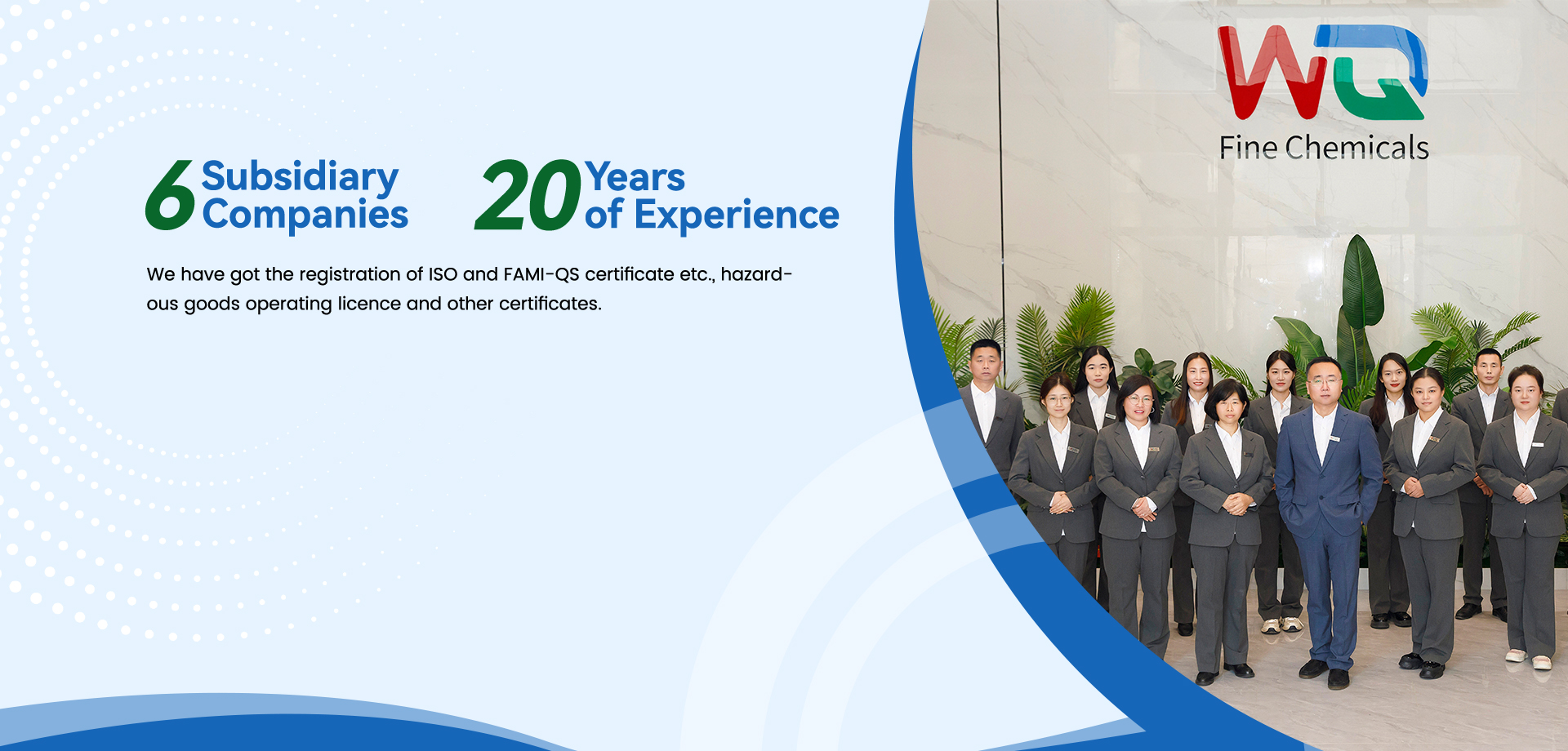 6 Subsidiary Companies

20 Years of Experience

We have got the registration of ISO and FAMI-QS certificate etc., hazardous goods operating licence and other certificates.

WQ
Fine Chemicals